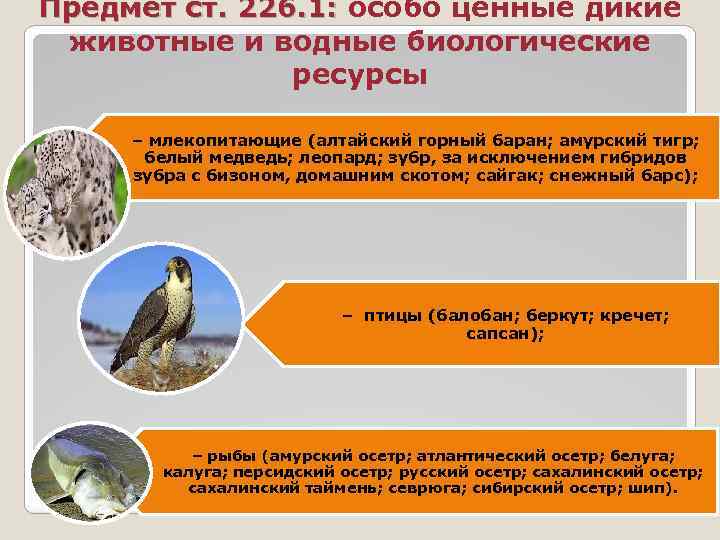 Предмет ст. 226.1: особо ценные дикие животные и водные биологические ресурсы

– млекопитающие (алтайский горный баран; амурский тигр; белый медведь; леопард; зубр, за исключением гибридов зубра с бизоном, домашним скотом; сайгак; снежный барс);

– птицы (балобан; беркут; кречет; сапсан);

– рыбы (амурский осетр; атлантический осетр; белуга; калуга; персидский осетр; русский осетр; сахалинский осетр; сахалинский таймень; севрюга; сибирский осетр; шип).